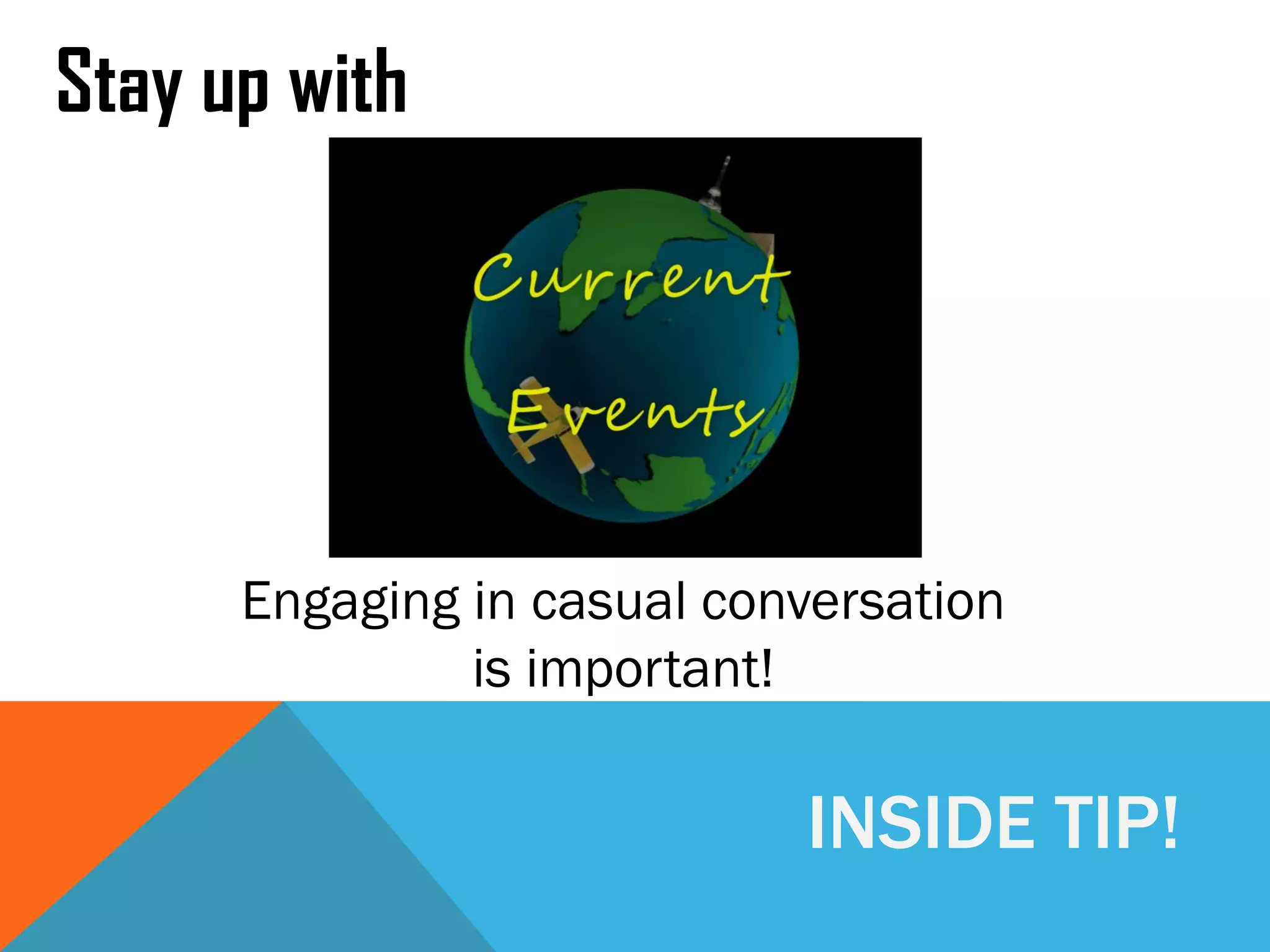 Stay up with

Current Events

Engaging in casual conversation is important!

INSIDE TIP!